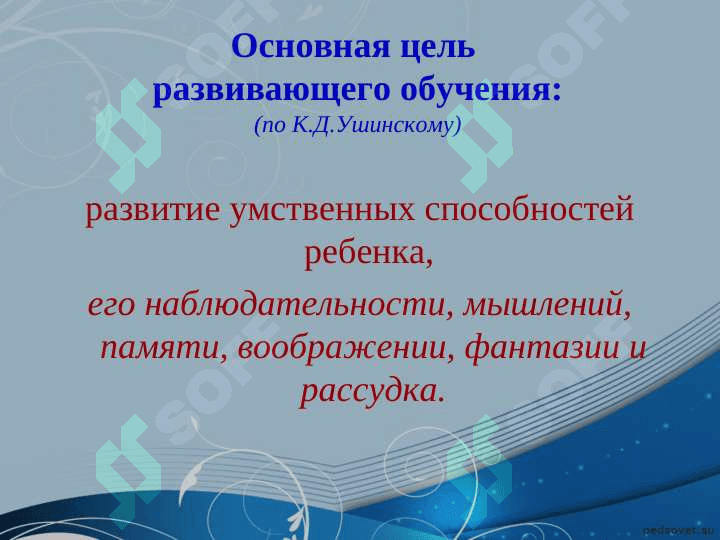 Основная цель развивающего обучения:
(по К.Д.Ушинскому)

развитие умственных способностей ребенка,

его наблюдательности, мышлений, памяти, воображении, фантазии и рассудка.

SOFT

SOFT

SOFT

SOFT

pedsovet.su